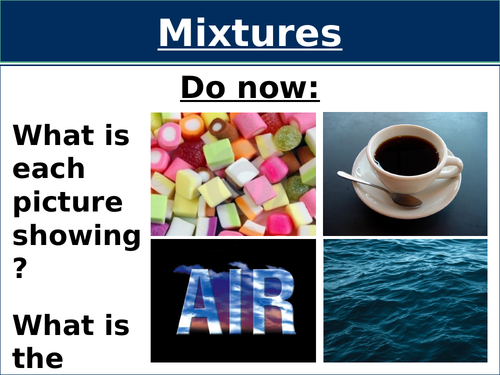 Mixtures

Do now:

What is each picture showing ?

What is the

AIR